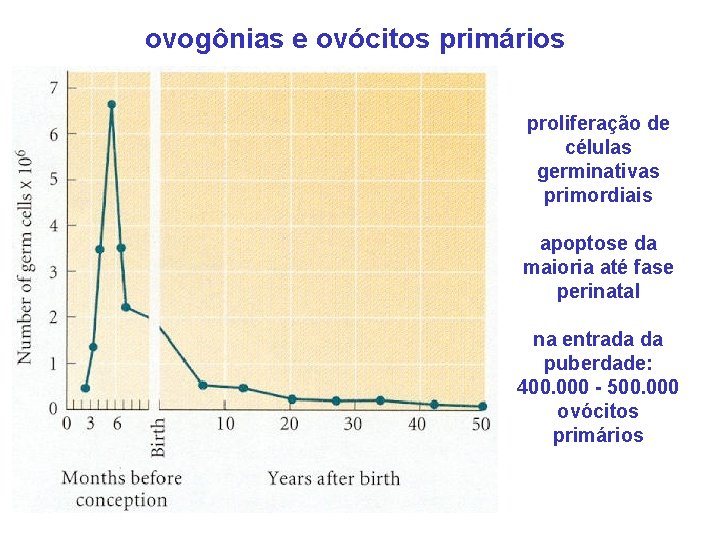 ovogônias e ovócitos primários

Number of germ cells x $10^6$

7
6
5
4
3
2
1
0

0 3 6 Birth 10 20 30 40 50

Months before conception

Years after birth

proliferação de células germinativas primordiais

apoptose da maioria até fase perinatal

na entrada da puberdade: 400.000 - 500.000 ovócitos primários